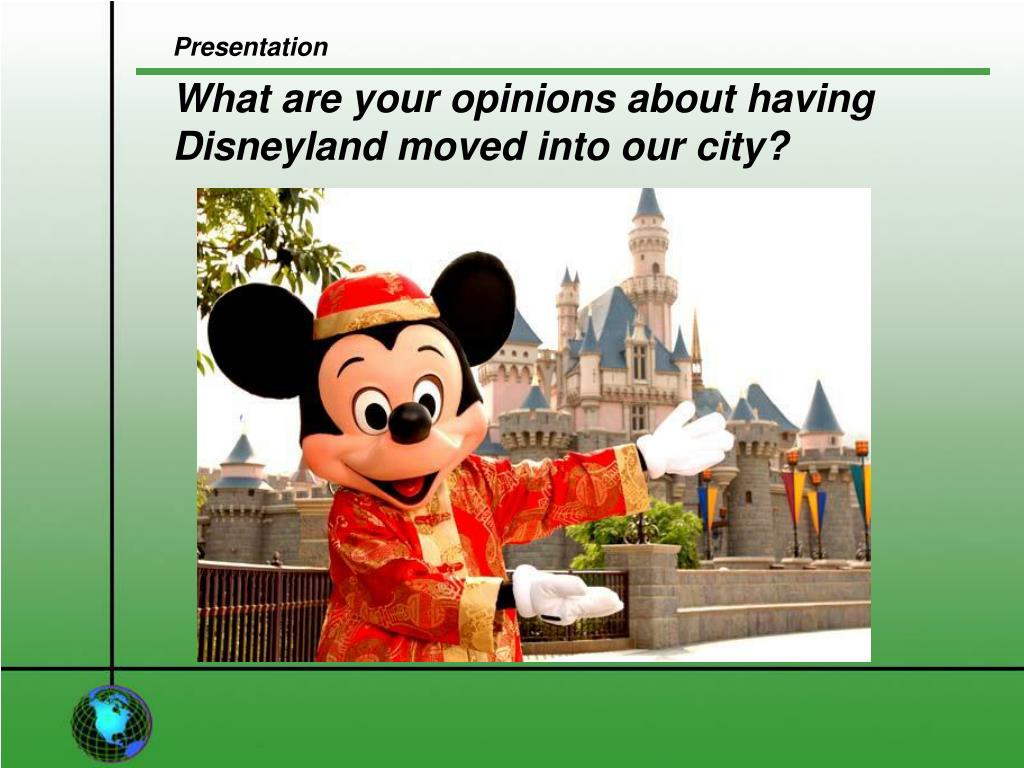 Presentation

What are your opinions about having Disneyland moved into our city?